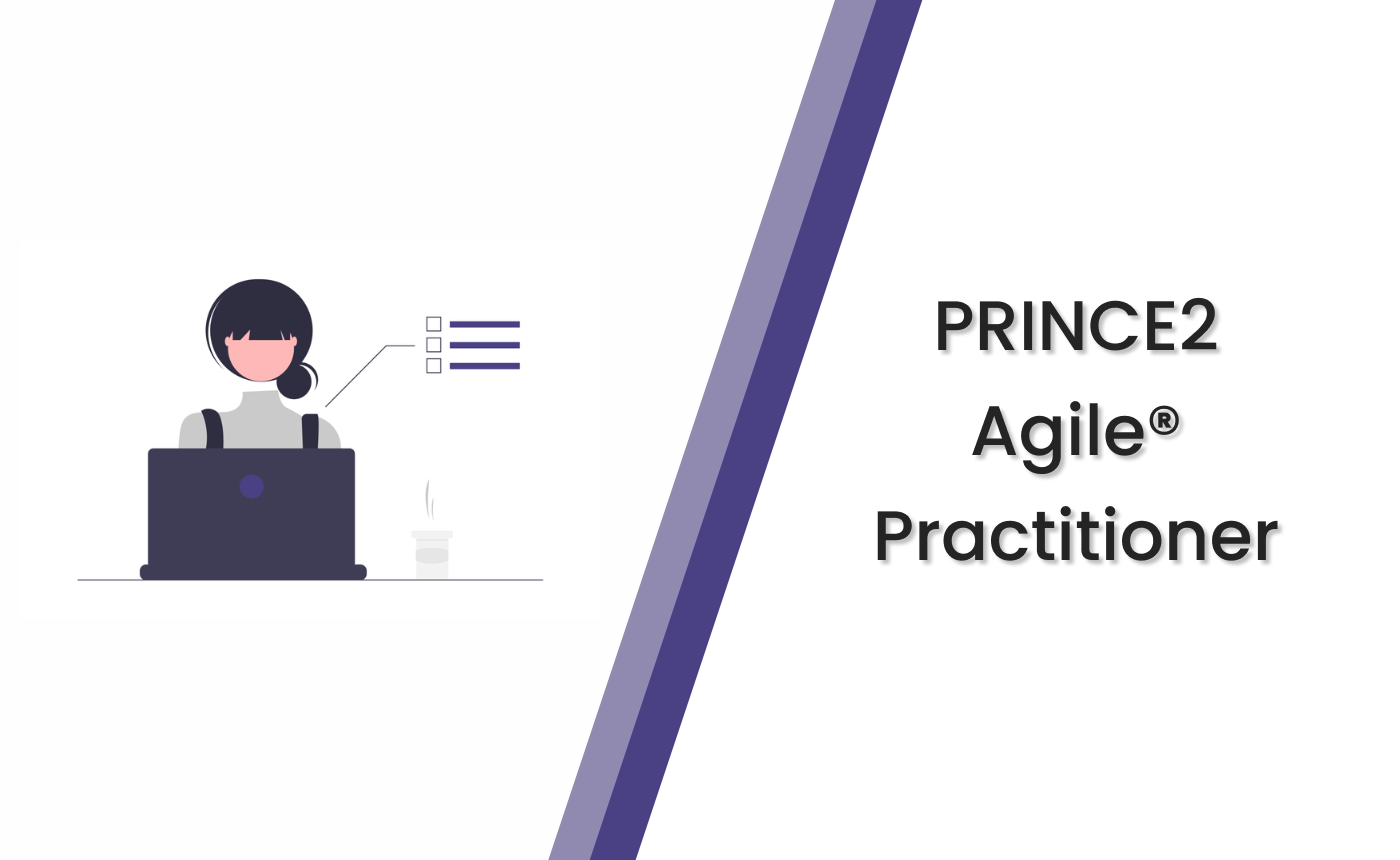 PRINCE2
Agile®
Practitioner